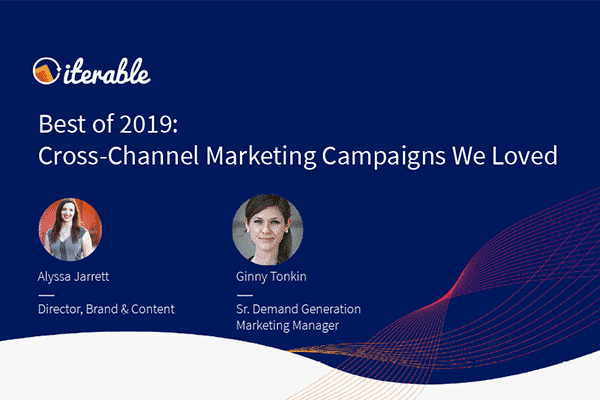 iterable

Best of 2019:
Cross-Channel Marketing Campaigns We Loved

Alyssa Jarrett

Director, Brand & Content

Ginny Tonkin

Sr. Demand Generation Marketing Manager